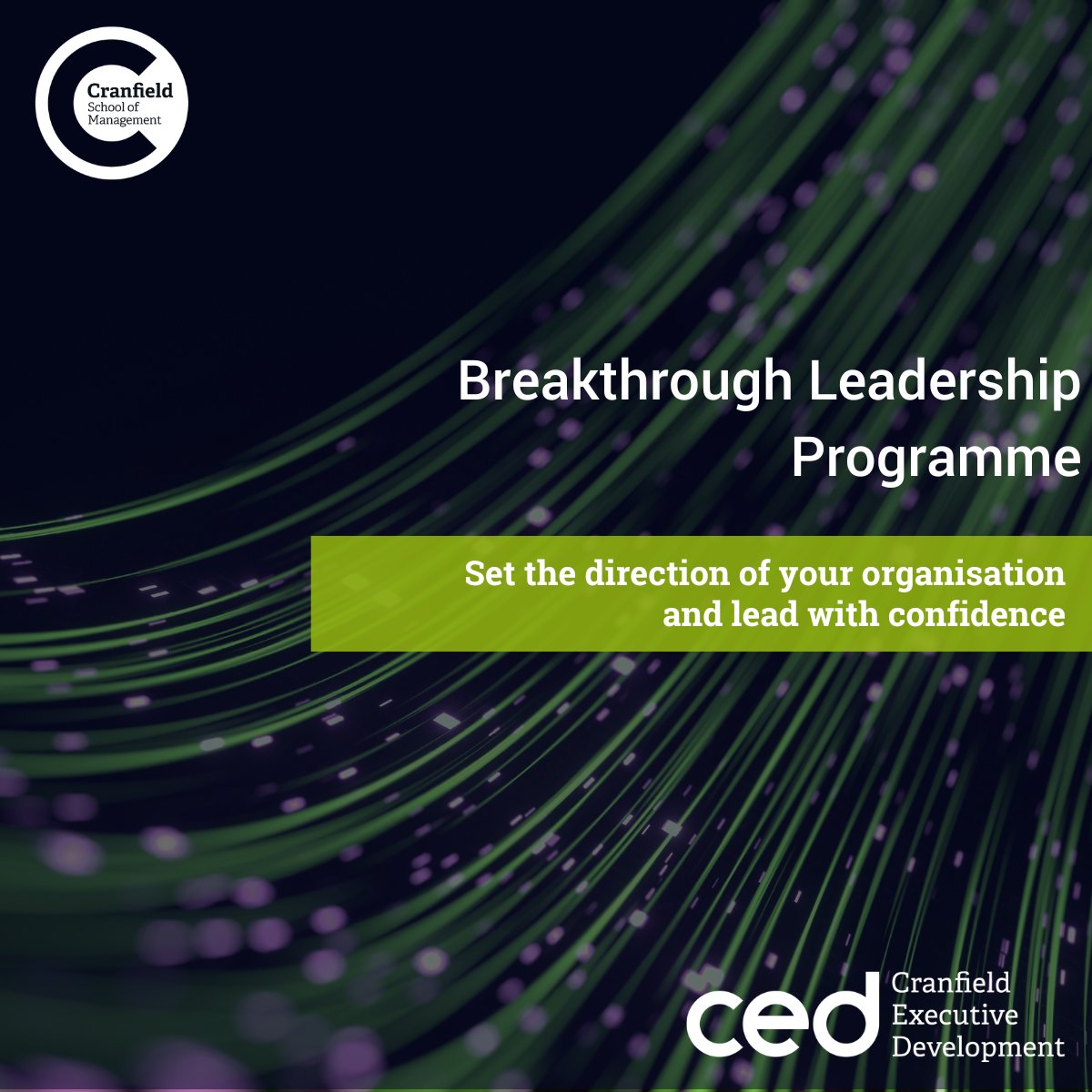 Cranfield
School of Management

Breakthrough Leadership Programme

Set the direction of your organisation and lead with confidence

ced Cranfield Executive Development